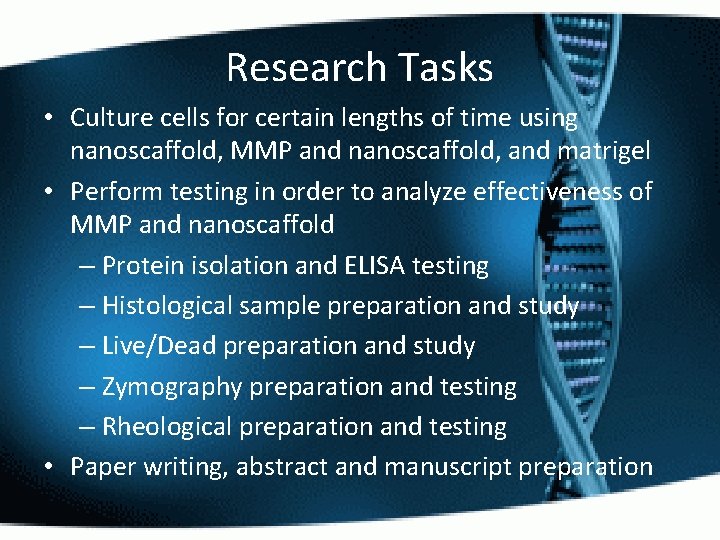 Research Tasks

• Culture cells for certain lengths of time using nanoscaffold, MMP and nanoscaffold, and matrigel

• Perform testing in order to analyze effectiveness of MMP and nanoscaffold

– Protein isolation and ELISA testing

– Histological sample preparation and study

– Live/Dead preparation and study

– Zymography preparation and testing

– Rheological preparation and testing

• Paper writing, abstract and manuscript preparation